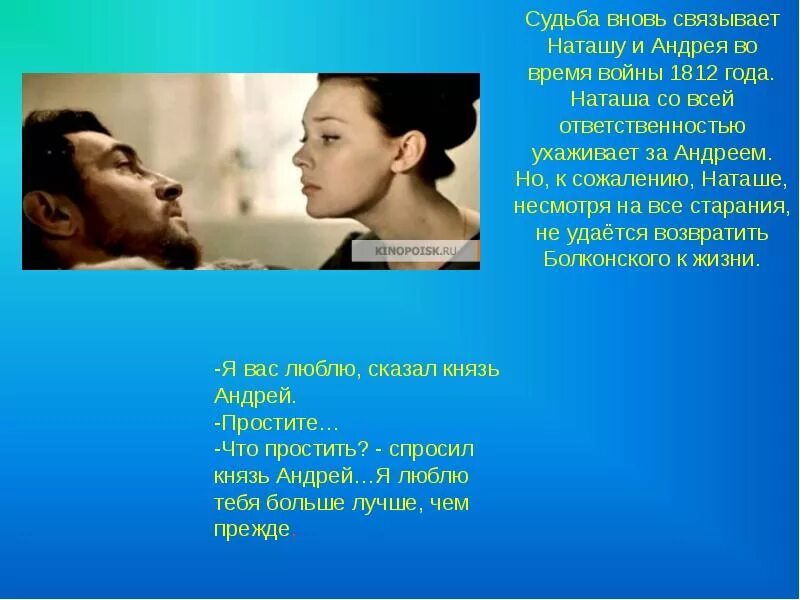 Судьба вновь связывает Наташу и Андрея во время войны 1812 года. Наташа со всей ответственностью ухаживает за Андреем. Но, к сожалению, Наташе, несмотря на все старания, не удаётся возвратить Болконского к жизни.

KINOPOISK.RU

-Я вас люблю, сказал князь Андрей.
-Простите…
-Что простить? - спросил князь Андрей…Я люблю тебя больше лучше, чем прежде.